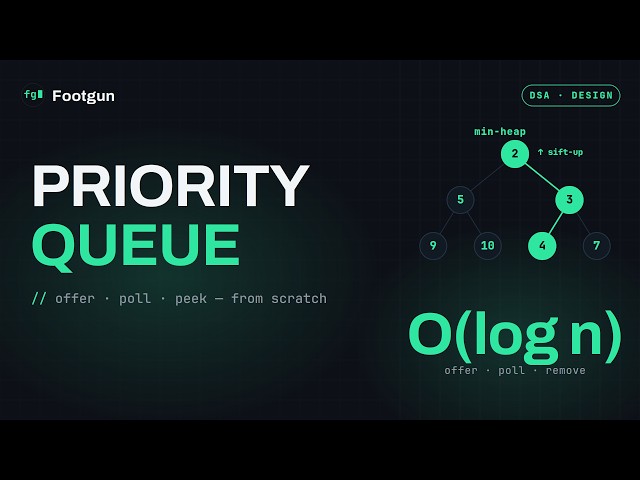 fg Footgun

DSA · DESIGN

PRIORITY
QUEUE

// offer · poll · peek — from scratch

min-heap

2

↑ sift-up

5

3

9

10

4

7

O(log n)

offer · poll · remove